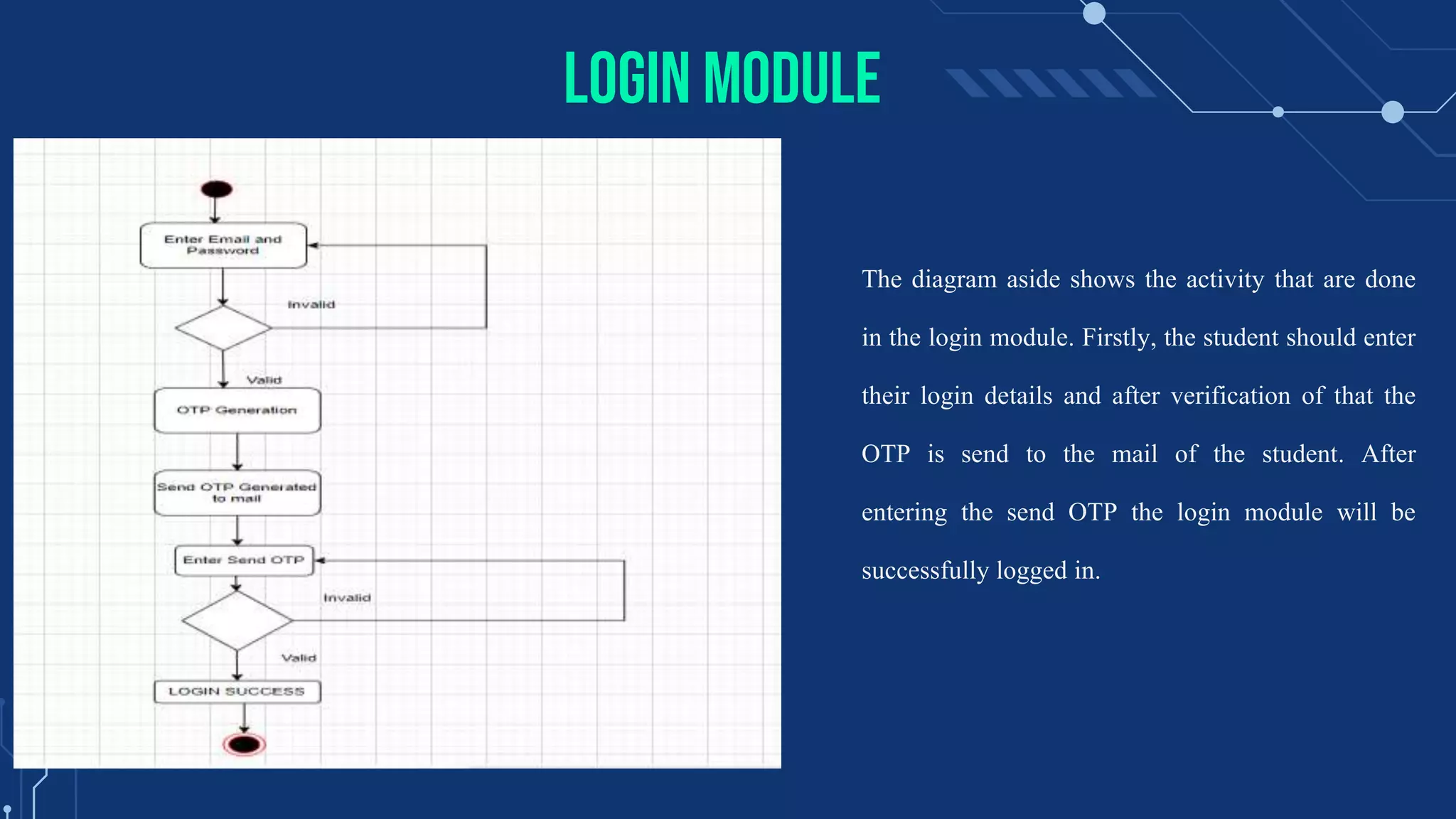 LOGIN MODULE

Enter Email and Password

Invalid

Valid

OTP Generation

Send OTP Generated to mail

Enter Send OTP

Invalid

Valid

LOGIN SUCCESS

The diagram aside shows the activity that are done in the login module. Firstly, the student should enter their login details and after verification of that the OTP is send to the mail of the student. After entering the send OTP the login module will be successfully logged in.